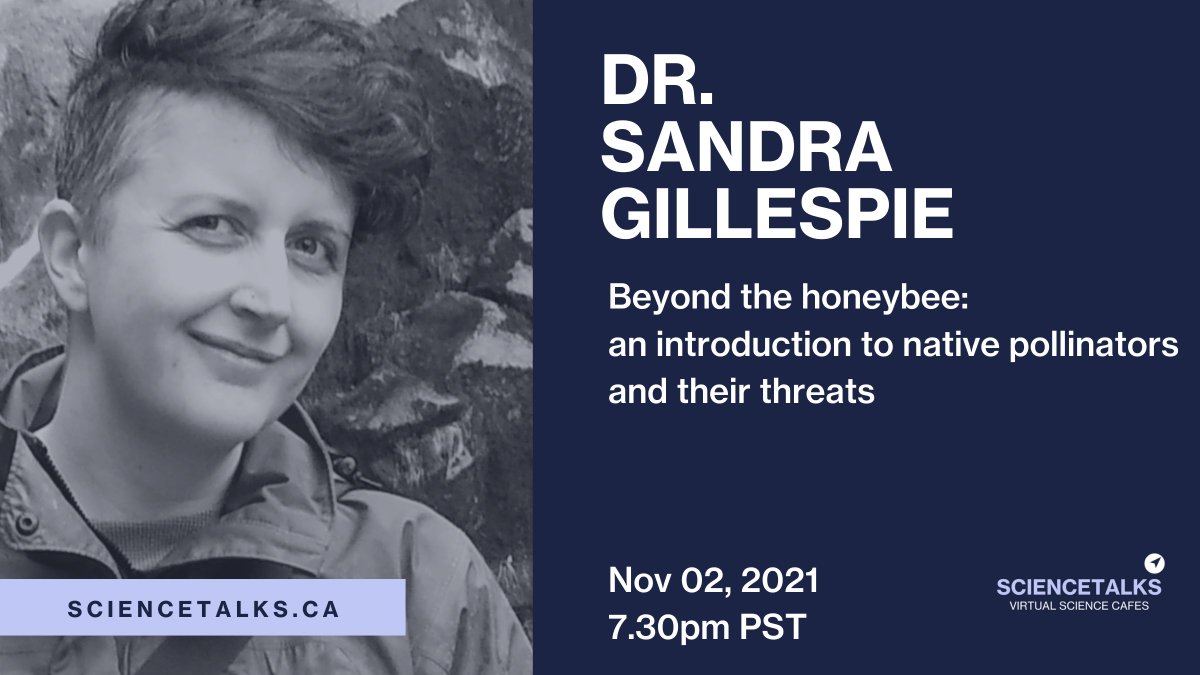 DR.
SANDRA
GILLESPIE

Beyond the honeybee:
an introduction to native pollinators and their threats

SCIENCETALKS.CA

Nov 02, 2021
7.30pm PST

SCIENCETALKS
VIRTUAL SCIENCE CAFES